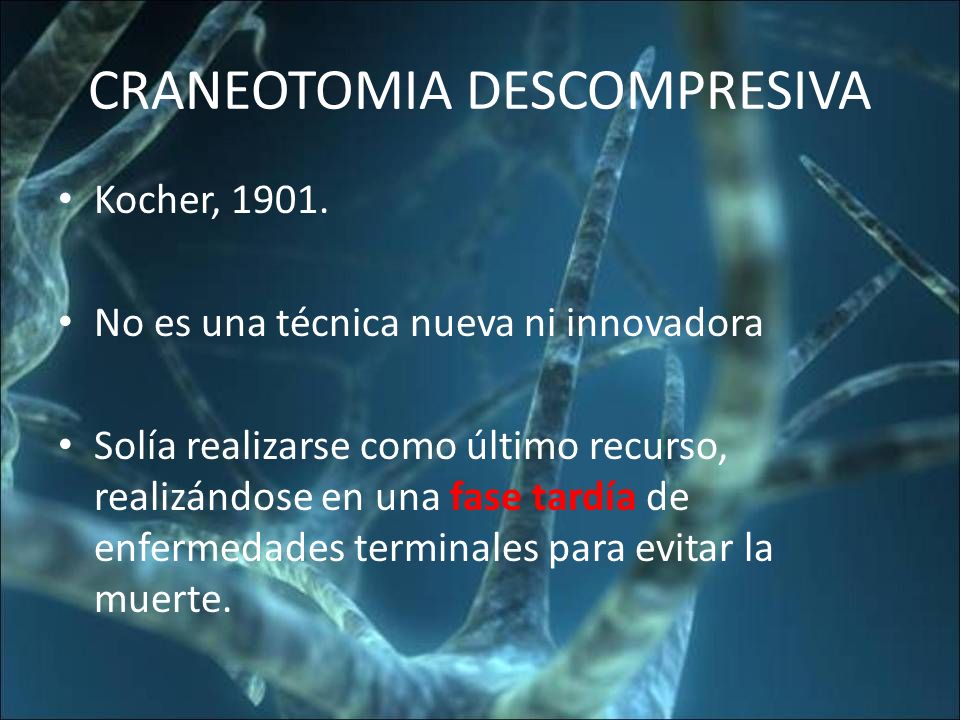 CRANEOTOMIA DESCOMPRESIVA

• Kocher, 1901.

• No es una técnica nueva ni innovadora

• Solía realizarse como último recurso, realizándose en una fase tardía de enfermedades terminales para evitar la muerte.